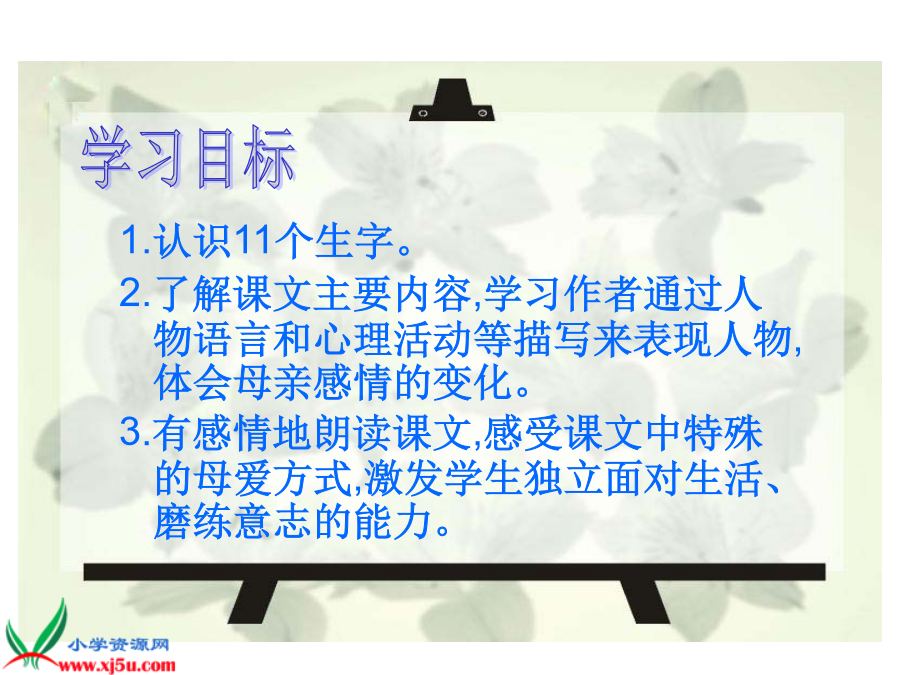 学习目标

1.认识11个生字。

2.了解课文主要内容,学习作者通过人物语言和心理活动等描写来表现人物,体会母亲感情的变化。

3.有感情地朗读课文,感受课文中特殊的母爱方式,激发学生独立面对生活、磨练意志的能力。

小学资源网
www.xj5u.com